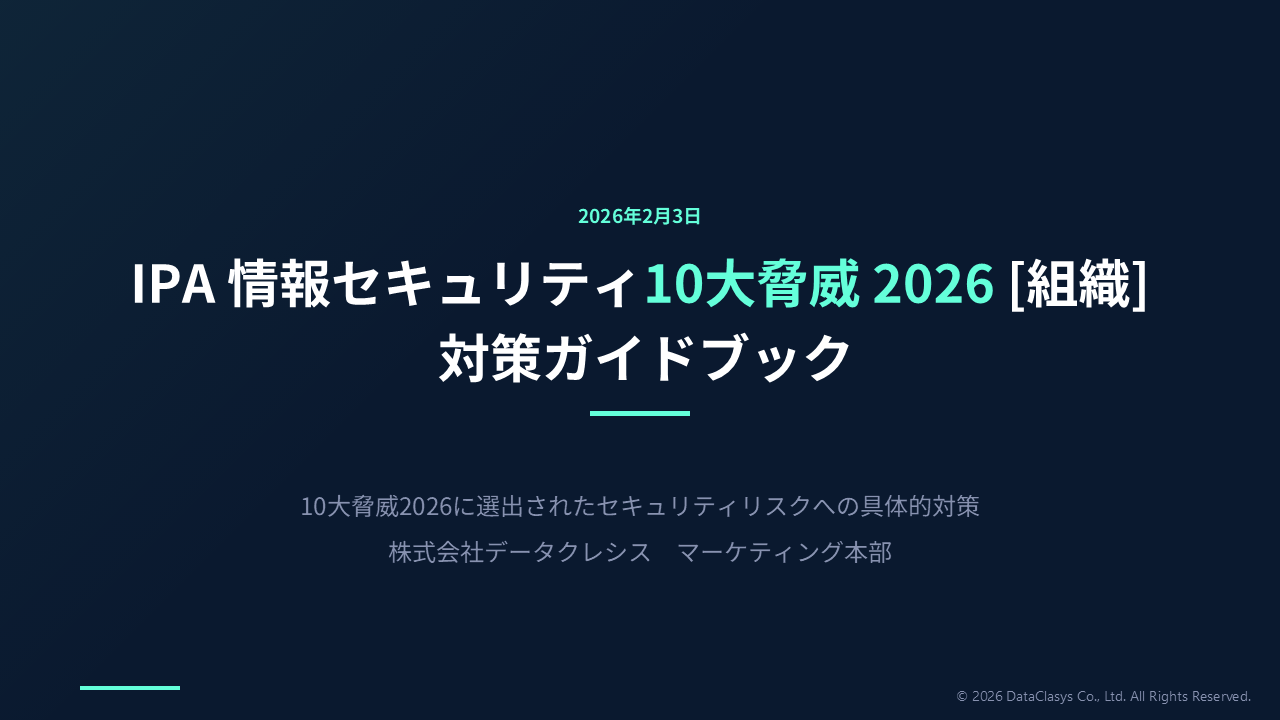 2026年2月3日

IPA 情報セキュリティ10大脅威 2026 [組織]
対策ガイドブック

10大脅威2026に選出されたセキュリティリスクへの具体的対策
株式会社データクレシス　マーケティング本部

© 2026 DataClasys Co., Ltd. All Rights Reserved.